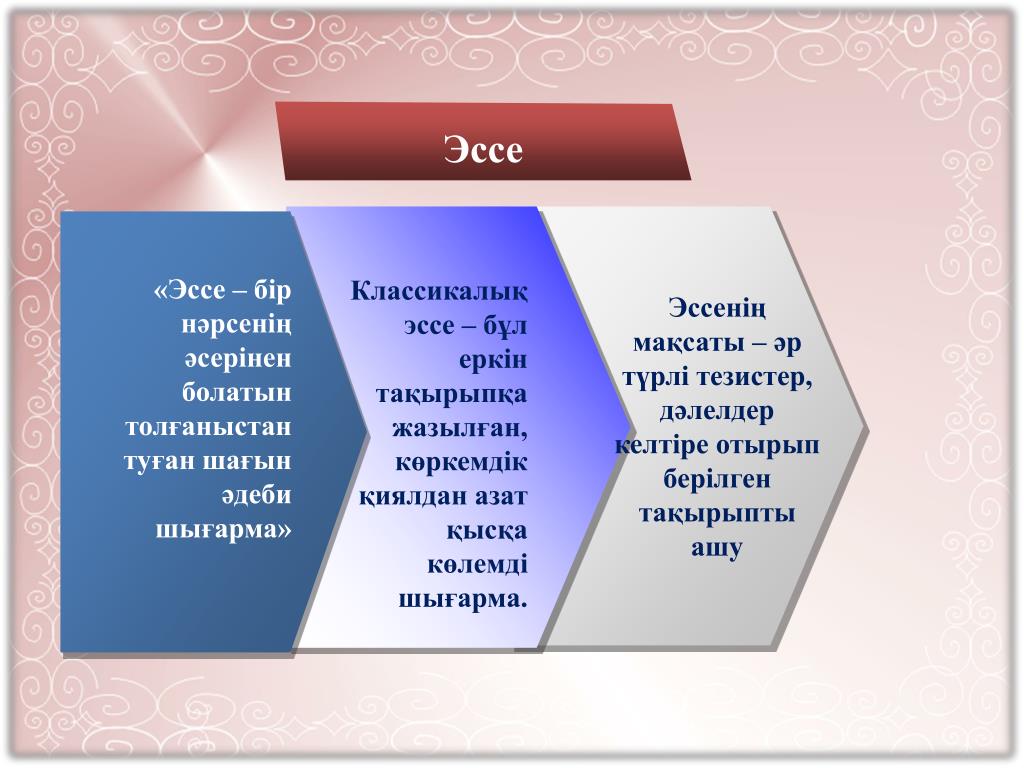 Эссе

«Эссе – бір нәрсенің әсерінен болатын толғаныстан туған шағын әдеби шығарма»

Классикалық эссе – бұл еркін тақырыпқа жазылған, көркемдік қиялдан азат қысқа көлемді шығарма.

Эссенің мақсаты – әр түрлі тезистер, дәлелдер келтіре отырып берілген тақырыпты ашу